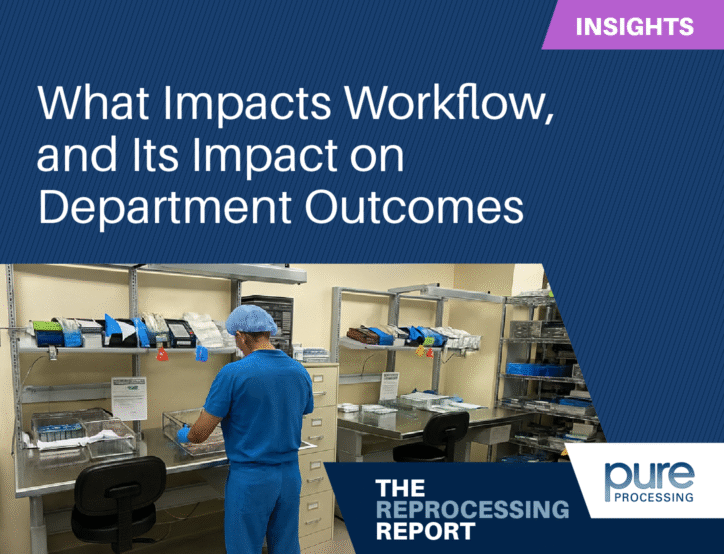 INSIGHTS

What Impacts Workflow, and Its Impact on Department Outcomes

THE REPROCESSING REPORT

pure PROCESSING